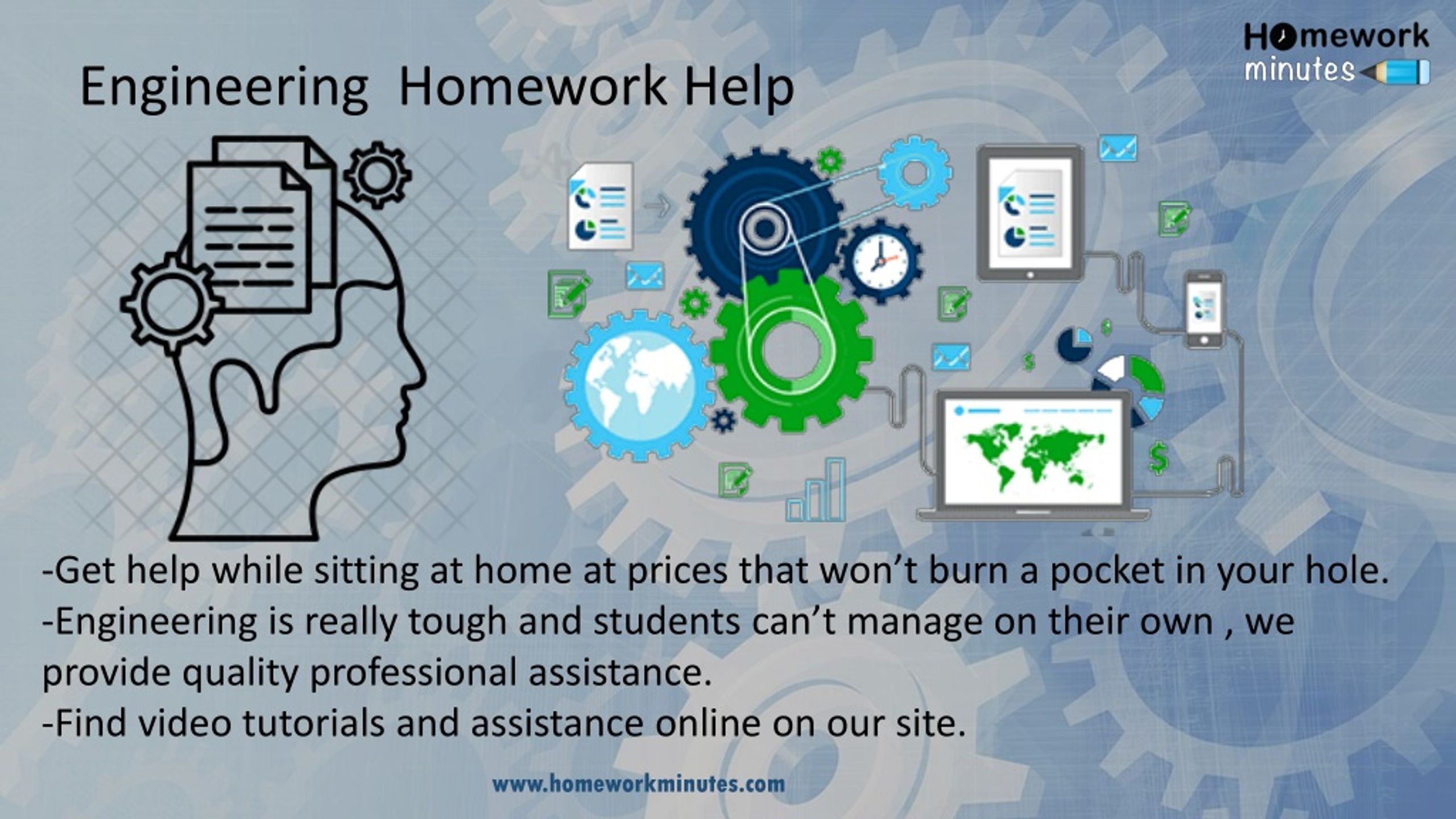 Homework minutes

Engineering Homework Help

-Get help while sitting at home at prices that won't burn a pocket in your hole.
-Engineering is really tough and students can't manage on their own , we provide quality professional assistance.
-Find video tutorials and assistance online on our site.

www.homeworkminutes.com